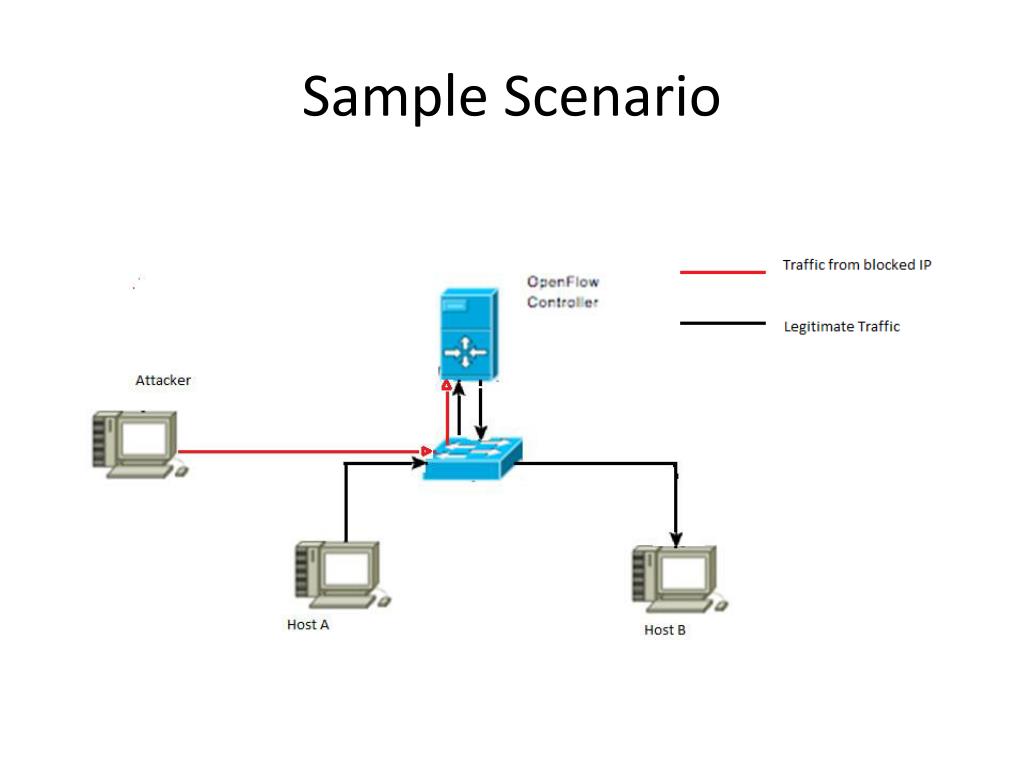 Sample Scenario

OpenFlow Controller

Traffic from blocked IP

Legitimate Traffic

Attacker

Host A

Host B